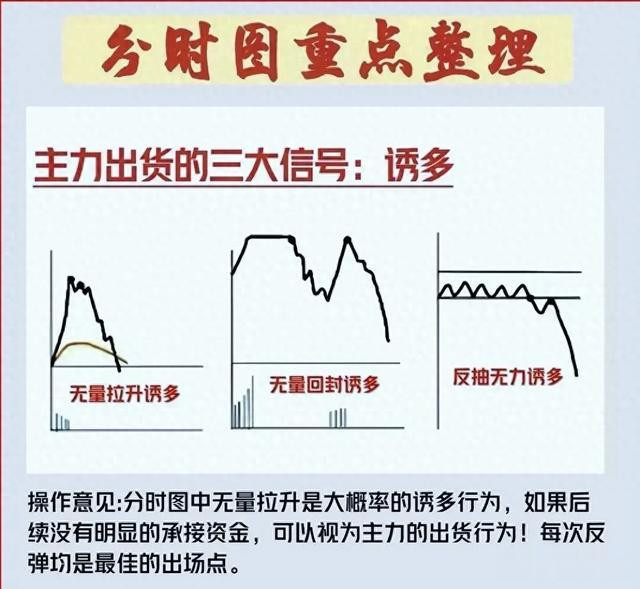 分时图重点整理

主力出货的三大信号：诱多

无量拉升诱多

无量回封诱多

反抽无力诱多

操作意见:分时图中无量拉升是大概率的诱多行为，如果后续没有明显的承接资金，可以视为主力的出货行为！每次反弹均是最佳的出场点。